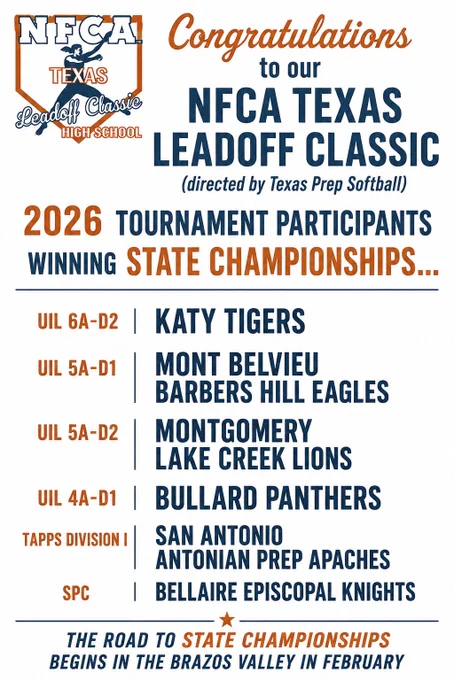 NFCA
TEXAS
Leadoff Classic
HIGH SCHOOL

Congratulations
to our
NFCA TEXAS
LEADOFF CLASSIC
(directed by Texas Prep Softball)

2026 TOURNAMENT PARTICIPANTS
WINNING STATE CHAMPIONSHIPS...

| | |
|---|---|
| UIL 6A-D2 | KATY TIGERS |
| UIL 5A-D1 | MONT BELVIEU BARBERS HILL EAGLES |
| UIL 5A-D2 | MONTGOMERY LAKE CREEK LIONS |
| UIL 4A-D1 | BULLARD PANTHERS |
| TAPPS DIVISION I | SAN ANTONIO ANTONIAN PREP APACHES |
| SPC | BELLAIRE EPISCOPAL KNIGHTS |

THE ROAD TO STATE CHAMPIONSHIPS
BEGINS IN THE BRAZOS VALLEY IN FEBRUARY